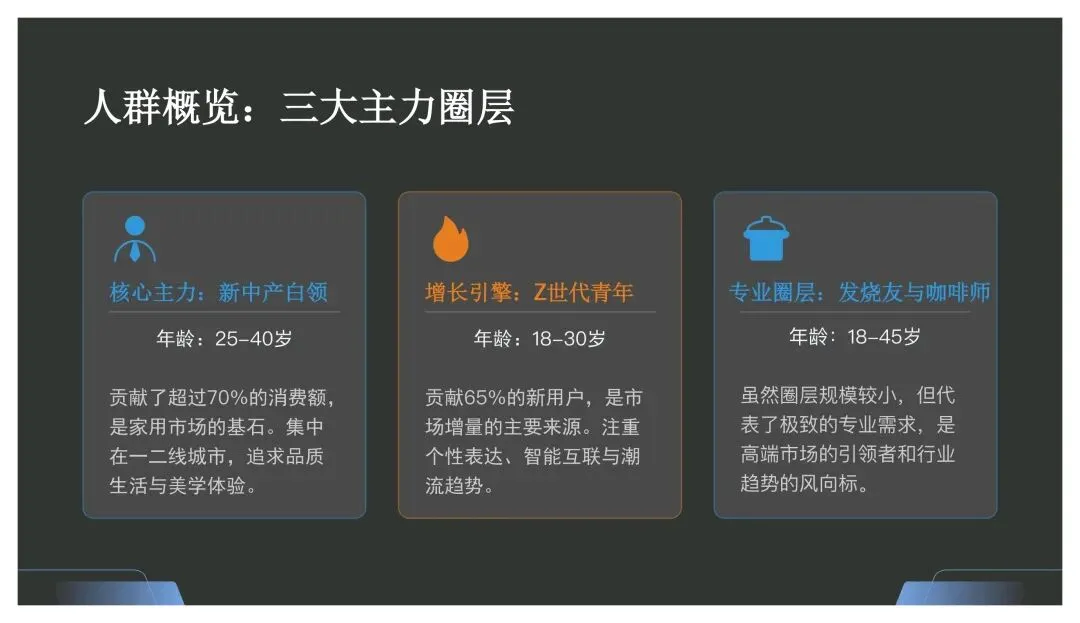 人群概览：三大主力圈层

核心主力：新中产白领

年龄：25-40岁

贡献了超过70%的消费额，是家用市场的基石。集中在一二线城市，追求品质生活与美学体验。

增长引擎：Z世代青年

年龄：18-30岁

贡献65%的新用户，是市场增量的主要来源。注重个性表达、智能互联与潮流趋势。

专业圈层：发烧友与咖啡师

年龄：18-45岁

虽然圈层规模较小，但代表了极致的专业需求，是高端市场的引领者和行业趋势的风向标。